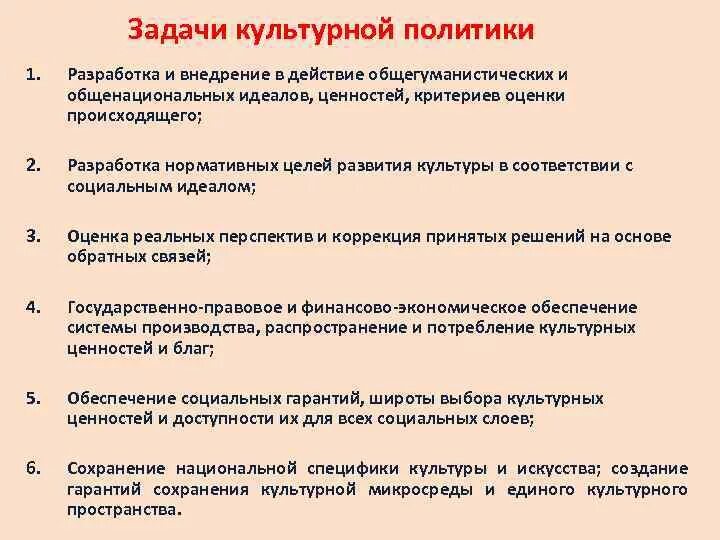 Задачи культурной политики

1. Разработка и внедрение в действие общегуманистических и общенациональных идеалов, ценностей, критериев оценки происходящего;

2. Разработка нормативных целей развития культуры в соответствии с социальным идеалом;

3. Оценка реальных перспектив и коррекция принятых решений на основе обратных связей;

4. Государственно-правовое и финансово-экономическое обеспечение системы производства, распространение и потребление культурных ценностей и благ;

5. Обеспечение социальных гарантий, широты выбора культурных ценностей и доступности их для всех социальных слоев;

6. Сохранение национальной специфики культуры и искусства; создание гарантий сохранения культурной микросреды и единого культурного пространства.